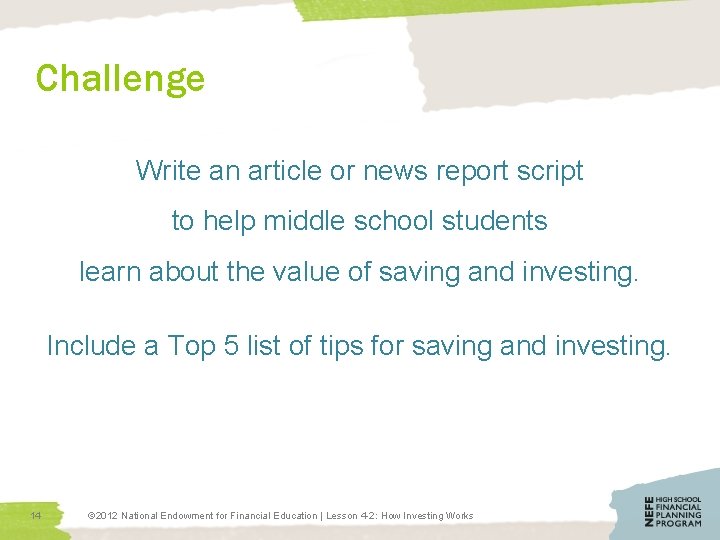 Challenge

Write an article or news report script to help middle school students learn about the value of saving and investing.

Include a Top 5 list of tips for saving and investing.

14 ©2012 National Endowment for Financial Education | Lesson 4-2: How Investing Works

NEFE HIGH SCHOOL FINANCIAL PLANNING PROGRAM